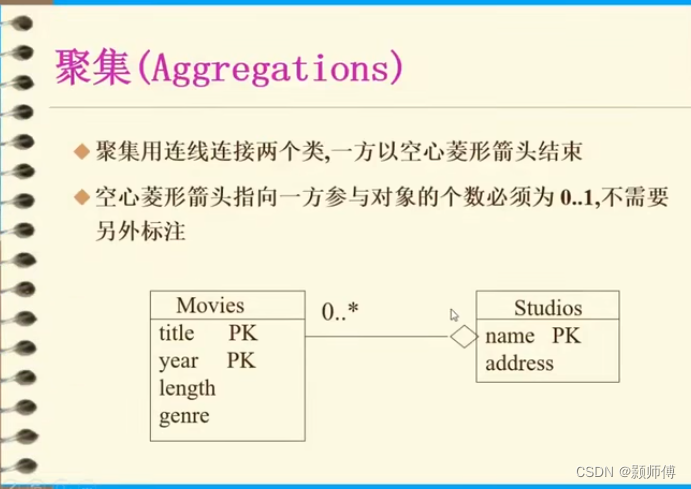 聚集(Aggregations)

◆ 聚集用连线连接两个类,一方以空心菱形箭头结束

◆ 空心菱形箭头指向一方参与对象的个数必须为 0..1,不需要另外标注

Movies
title PK
year PK
length
genre

0..*

Studios
name PK
address

CSDN @颢师傅